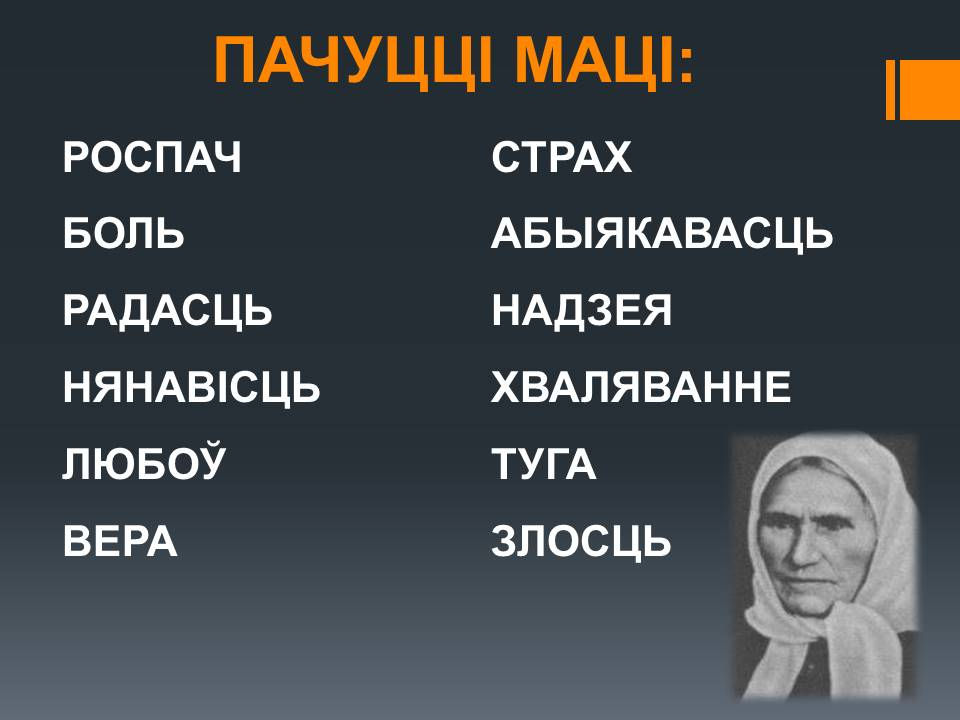 ПАЧУЦЦІ МАЦІ:

РОСПАЧ
БОЛЬ
РАДАСЦЬ
НЯНАВІСЦЬ
ЛЮБОЎ
ВЕРА

СТРАХ
АБЫЯКАВАСЦЬ
НАДЗЕЯ
ХВАЛЯВАННЕ
ТУГА
ЗЛОСЦЬ